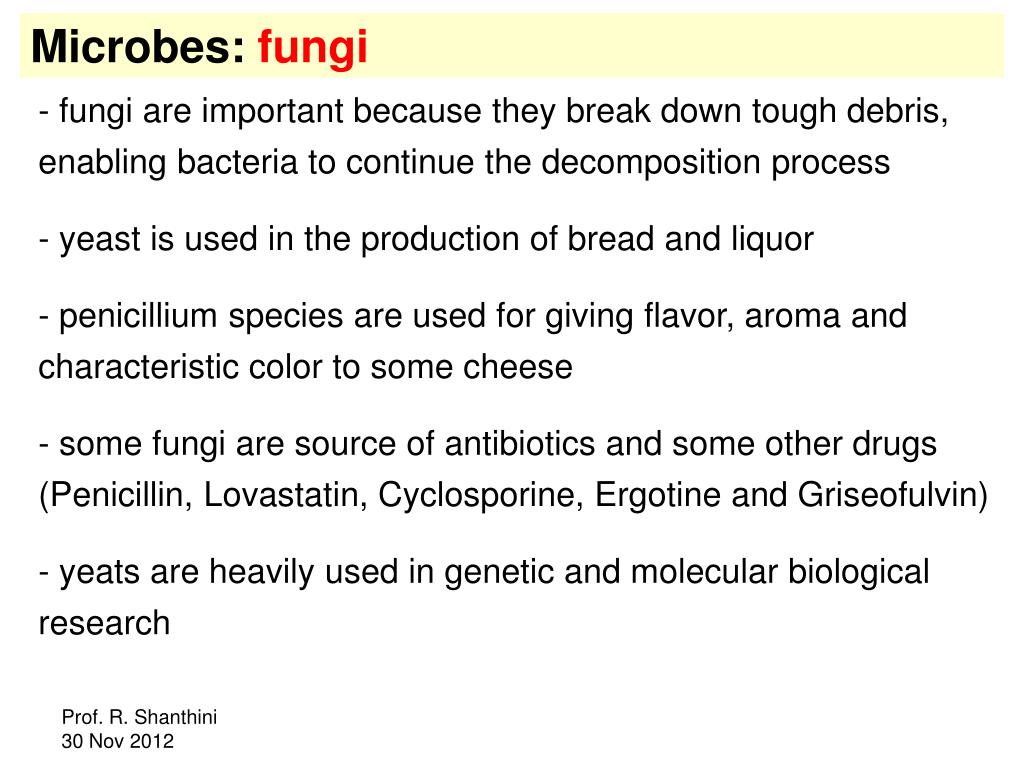 Microbes: fungi

- fungi are important because they break down tough debris, enabling bacteria to continue the decomposition process

- yeast is used in the production of bread and liquor

- penicillium species are used for giving flavor, aroma and characteristic color to some cheese

- some fungi are source of antibiotics and some other drugs (Penicillin, Lovastatin, Cyclosporine, Ergotine and Griseofulvin)

- yeats are heavily used in genetic and molecular biological research

Prof. R. Shanthini
30 Nov 2012